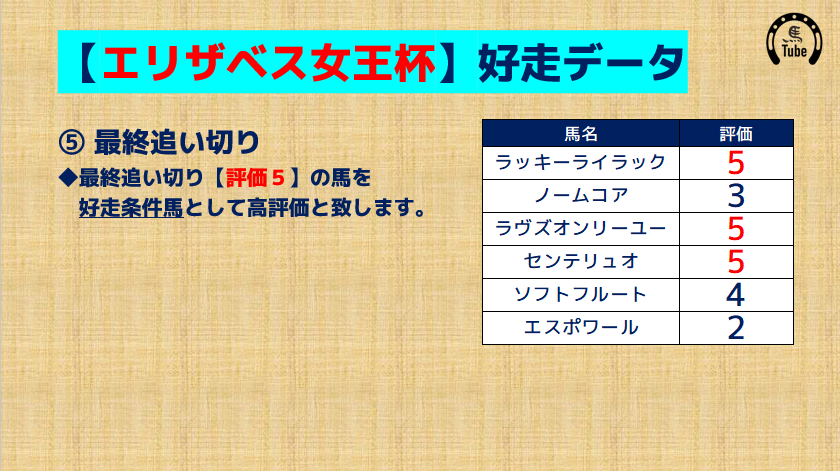 【エリザベス女王杯】好走データ

Tube

⑤ 最終追い切り

◆最終追い切り【評価５】の馬を好走条件馬として高評価と致します。

| 馬名 | 評価 |
|---|---|
| ラッキーライラック | 5 |
| ノームコア | 3 |
| ラヴズオンリーユー | 5 |
| センテリュオ | 5 |
| ソフトフルート | 4 |
| エスポワール | 2 |